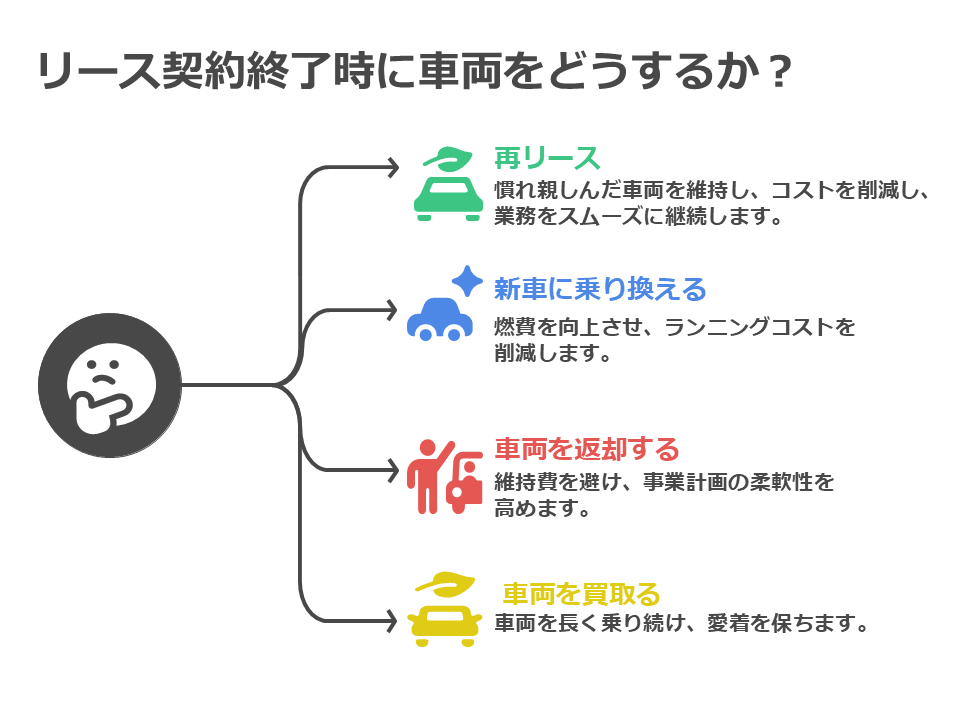 リース契約終了時に車両をどうするか？

再リース
慣れ親しんだ車両を維持し、コストを削減し、業務をスムーズに継続します。

新車に乗り換える
燃費を向上させ、ランニングコストを削減します。

車両を返却する
維持費を避け、事業計画の柔軟性を高めます。

車両を買取る
車両を長く乗り続け、愛着を保ちます。